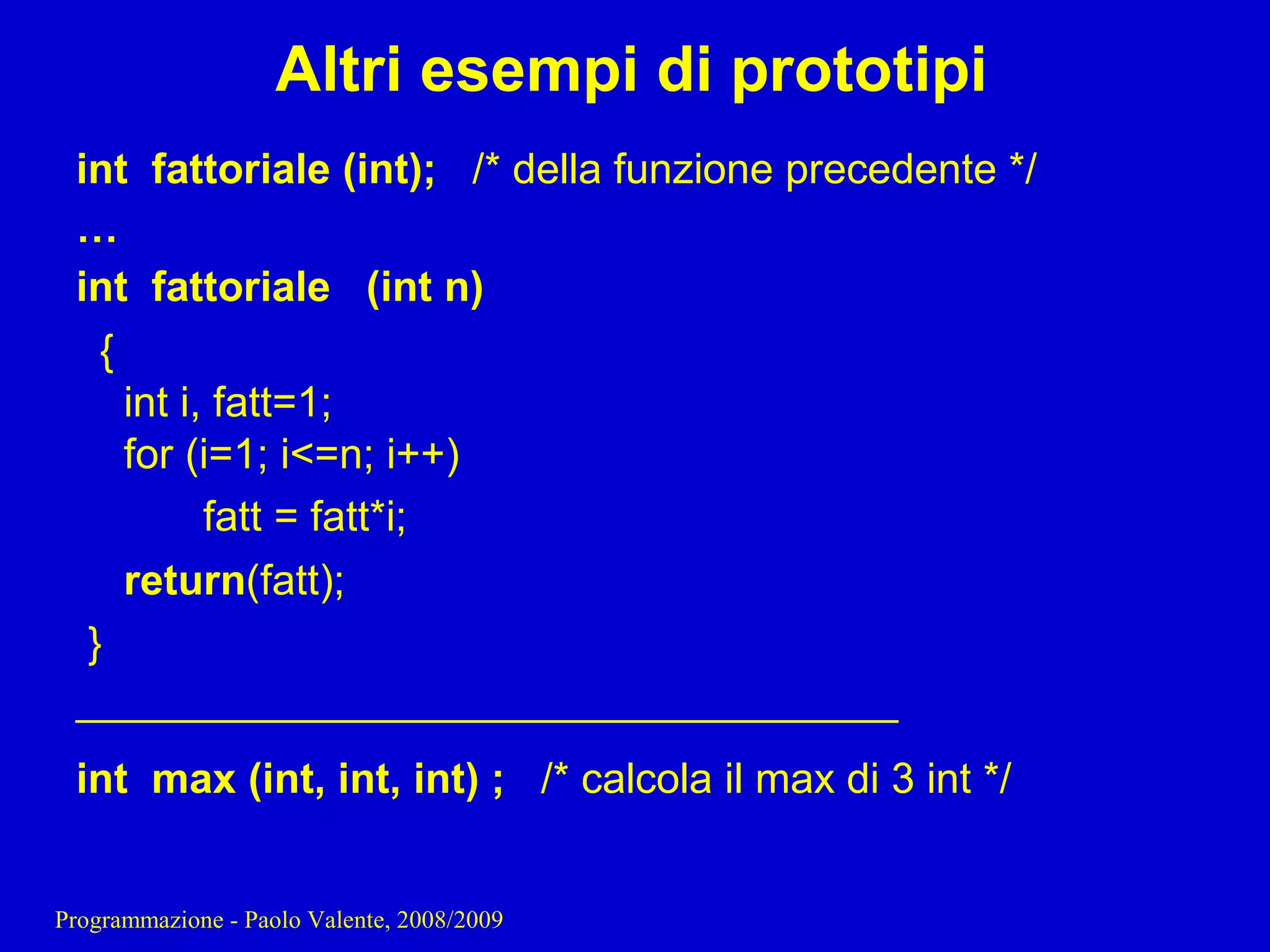 Altri esempi di prototipi

int fattoriale (int); /* della funzione precedente */
…
int fattoriale (int n)
{
int i, fatt=1;
for (i=1; i<=n; i++)
fatt = fatt*i;
return(fatt);
}

int max (int, int, int) ; /* calcola il max di 3 int */

Programmazione - Paolo Valente, 2008/2009